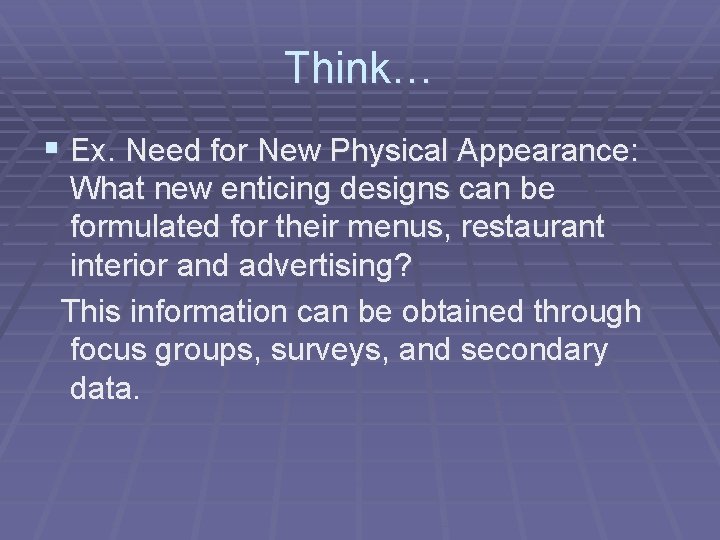 Think…

▪ Ex. Need for New Physical Appearance: What new enticing designs can be formulated for their menus, restaurant interior and advertising?

This information can be obtained through focus groups, surveys, and secondary data.